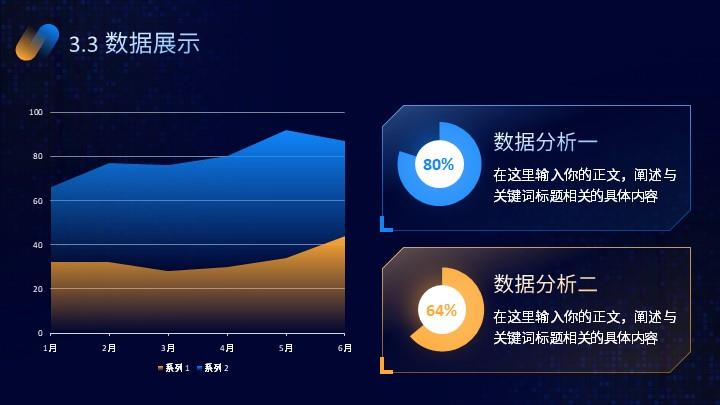 3.3 数据展示

100
80
60
40
20
0
1月 2月 3月 4月 5月 6月
系列 1 系列 2

80%
数据分析一
在这里输入你的正文，阐述与关键词标题相关的具体内容

64%
数据分析二
在这里输入你的正文，阐述与关键词标题相关的具体内容